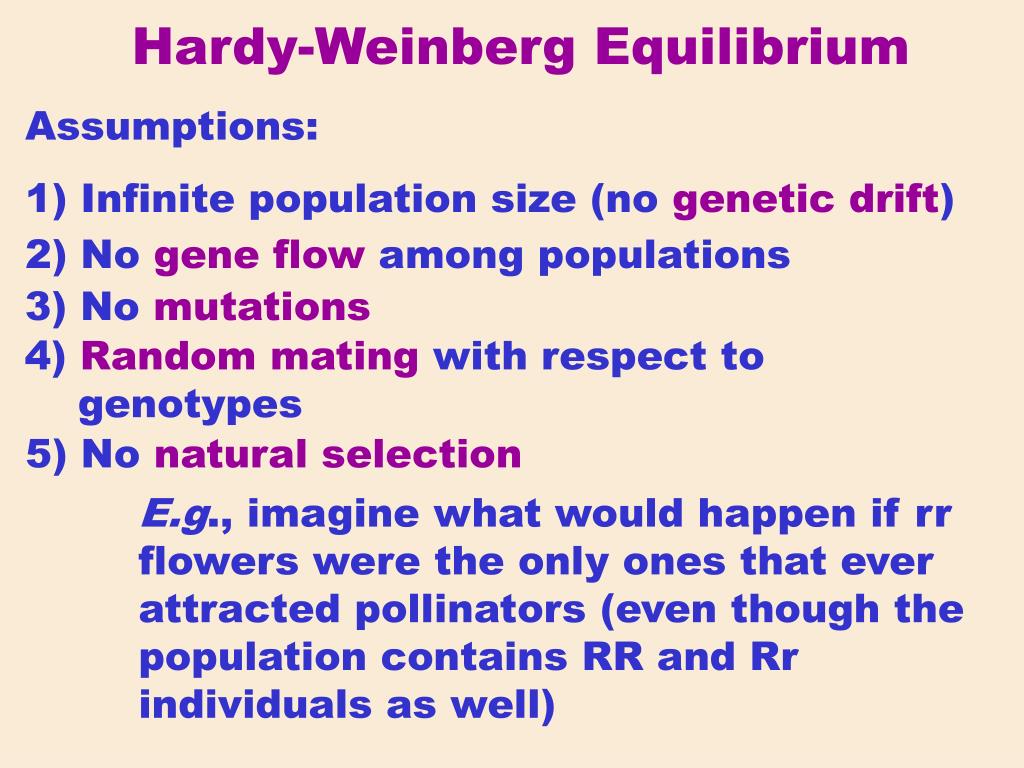 Hardy-Weinberg Equilibrium

Assumptions:

1) Infinite population size (no genetic drift)
2) No gene flow among populations
3) No mutations
4) Random mating with respect to genotypes
5) No natural selection

E.g., imagine what would happen if rr flowers were the only ones that ever attracted pollinators (even though the population contains RR and Rr individuals as well)